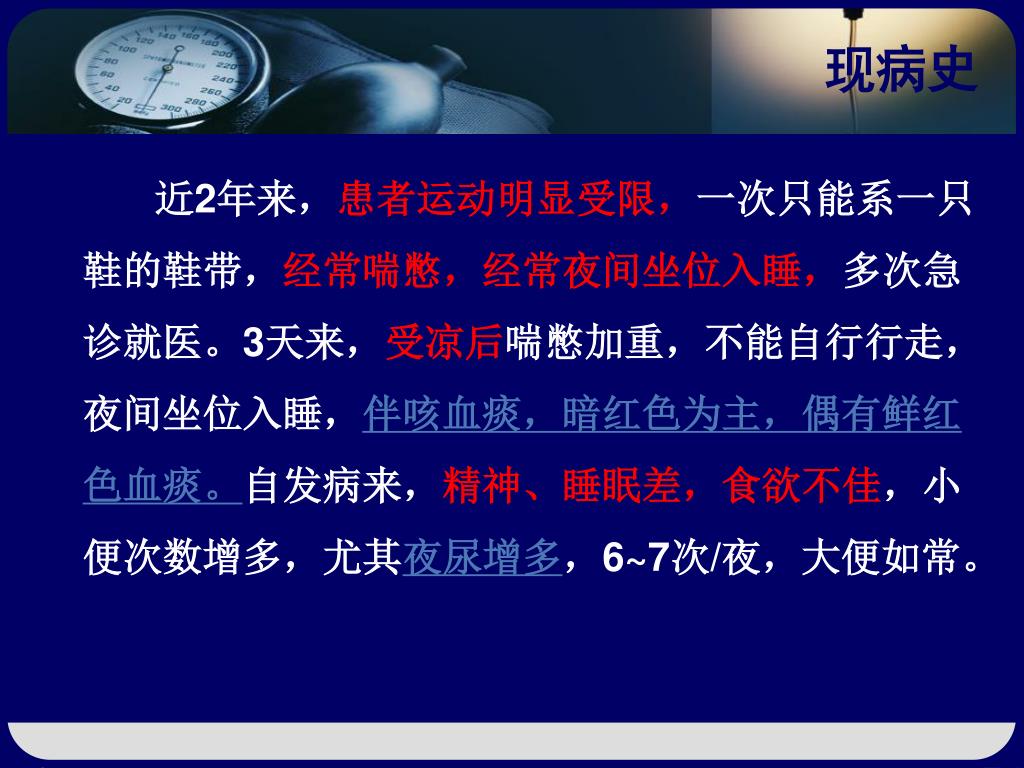 现病史

近2年来，患者运动明显受限，一次只能系一只鞋的鞋带，经常喘憋，经常夜间坐位入睡，多次急诊就医。3天来，受凉后喘憋加重，不能自行行走，夜间坐位入睡，伴咳血痰，暗红色为主，偶有鲜红色血痰。自发病来，精神、睡眠差，食欲不佳，小便次数增多，尤其夜尿增多，6~7次/夜，大便如常。